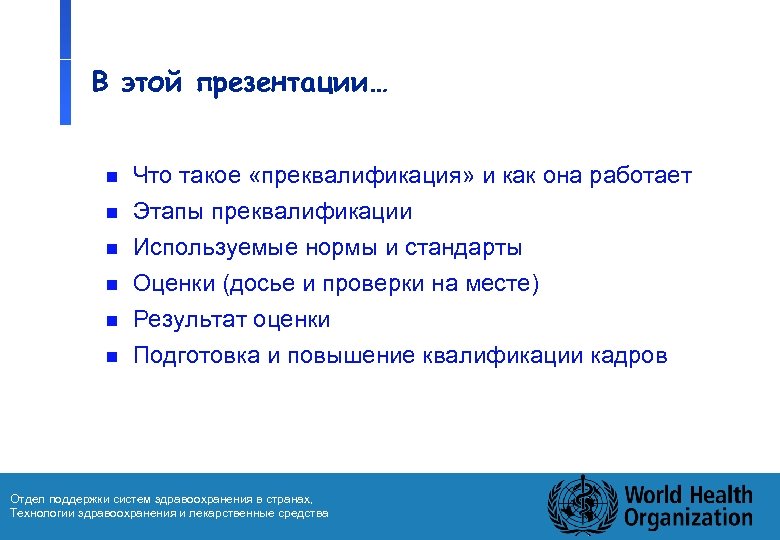 В этой презентации…

- Что такое «преквалификация» и как она работает
- Этапы преквалификации
- Используемые нормы и стандарты
- Оценки (досье и проверки на месте)
- Результат оценки
- Подготовка и повышение квалификации кадров

Отдел поддержки систем здравоохранения в странах,
Технологии здравоохранения и лекарственные средства

World Health Organization